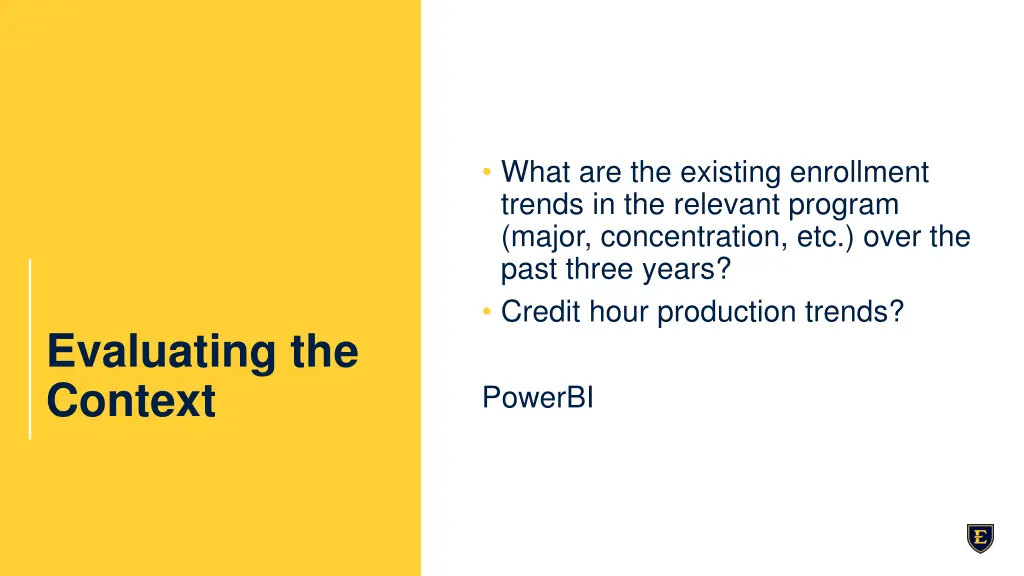 Evaluating the Context

• What are the existing enrollment trends in the relevant program (major, concentration, etc.) over the past three years?
• Credit hour production trends?

PowerBI

E